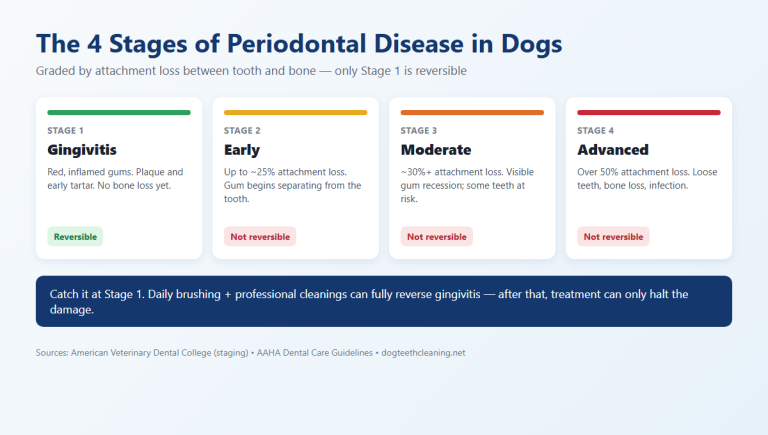 The 4 Stages of Periodontal Disease in Dogs

Graded by attachment loss between tooth and bone — only Stage 1 is reversible

STAGE 1

Gingivitis

Red, inflamed gums. Plaque and early tartar. No bone loss yet.

Reversible

STAGE 2

Early

Up to ~25% attachment loss. Gum begins separating from the tooth.

Not reversible

STAGE 3

Moderate

~30%+ attachment loss. Visible gum recession; some teeth at risk.

Not reversible

STAGE 4

Advanced

Over 50% attachment loss. Loose teeth, bone loss, infection.

Not reversible

Catch it at Stage 1. Daily brushing + professional cleanings can fully reverse gingivitis — after that, treatment can only halt the damage.

Sources: American Veterinary Dental College (staging) • AAHA Dental Care Guidelines • dogteethcleaning.net